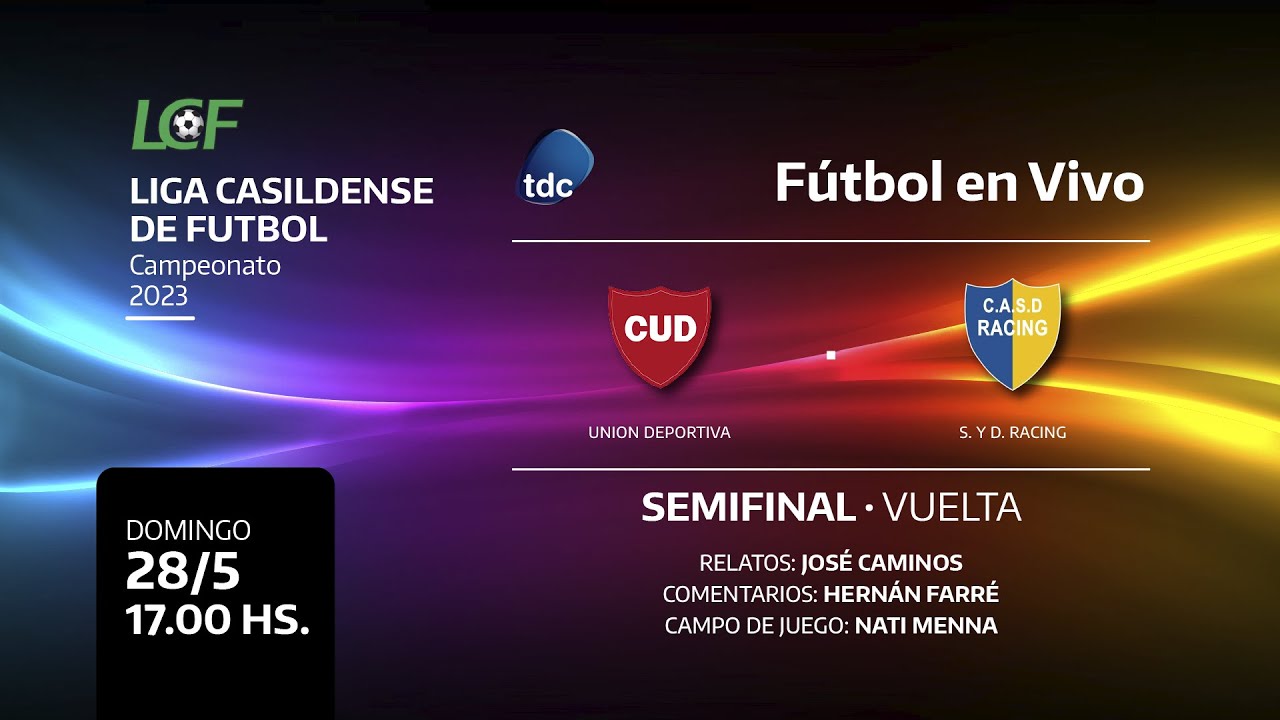 LCF
LIGA CASILDENSE DE FUTBOL
Campeonato 2023

tdc

Fútbol en Vivo

CUD
UNION DEPORTIVA

C.A.S.D RACING
S. Y D. RACING

SEMIFINAL · VUELTA

RELATOS: JOSÉ CAMINOS
COMENTARIOS: HERNÁN FARRÉ
CAMPO DE JUEGO: NATI MENNA

DOMINGO
28/5
17.00 HS.